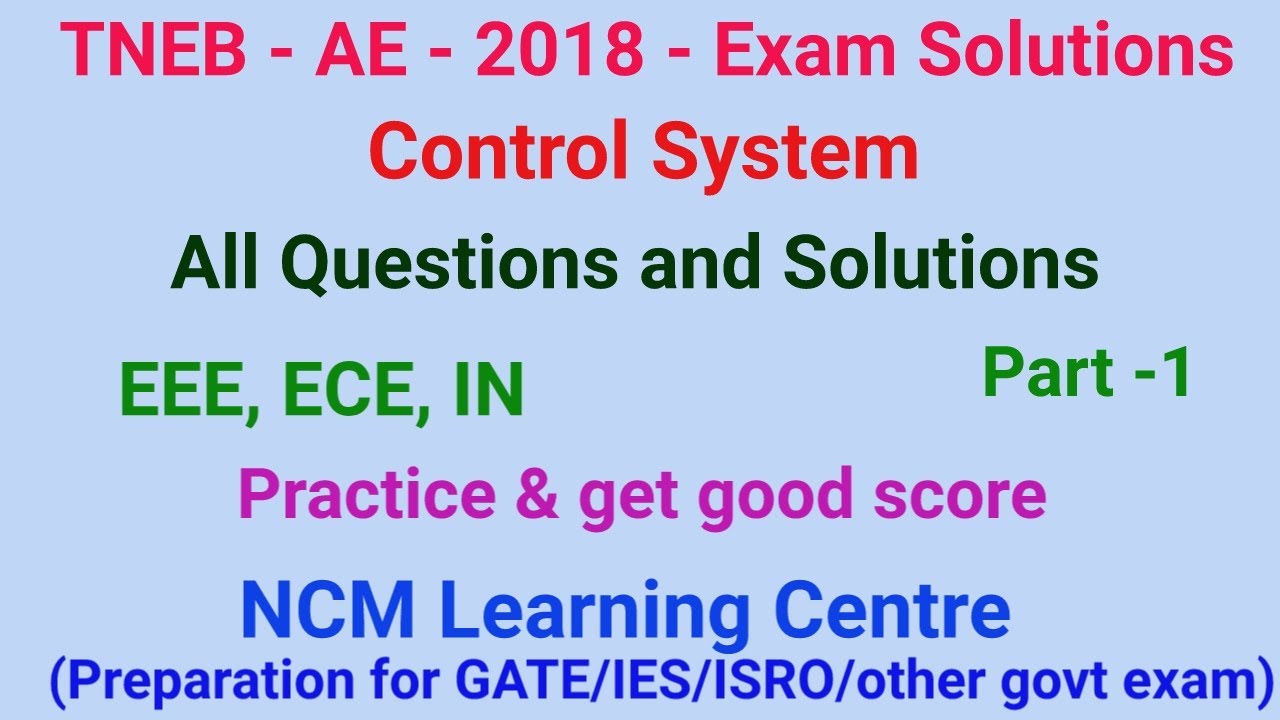 TNEB - AE - 2018 - Exam Solutions
Control System

All Questions and Solutions

EEE, ECE, IN

Part -1

Practice & get good score

NCM Learning Centre
(Preparation for GATE/IES/ISRO/other govt exam)